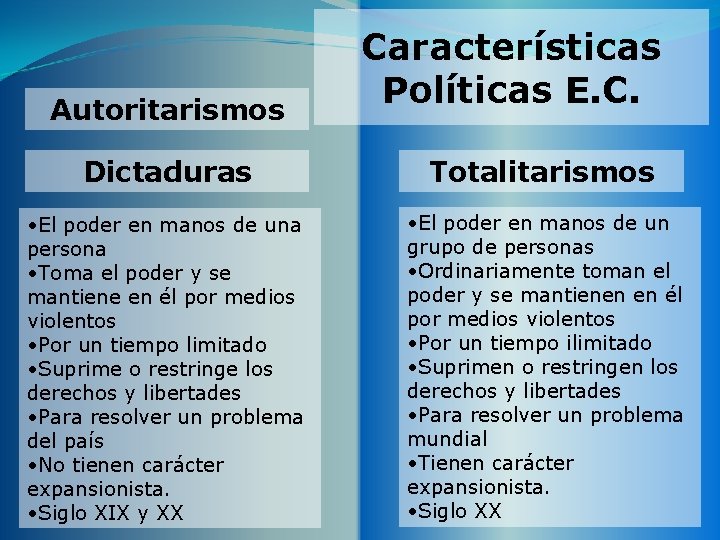 Características Políticas E.C.

Autoritarismos

Dictaduras

•El poder en manos de una persona
•Toma el poder y se mantiene en él por medios violentos
•Por un tiempo limitado
•Suprime o restringe los derechos y libertades
•Para resolver un problema del país
•No tienen carácter expansionista.
•Siglo XIX y XX

Totalitarismos

•El poder en manos de un grupo de personas
•Ordinariamente toman el poder y se mantienen en él por medios violentos
•Por un tiempo ilimitado
•Suprimen o restringen los derechos y libertades
•Para resolver un problema mundial
•Tienen carácter expansionista.
•Siglo XX